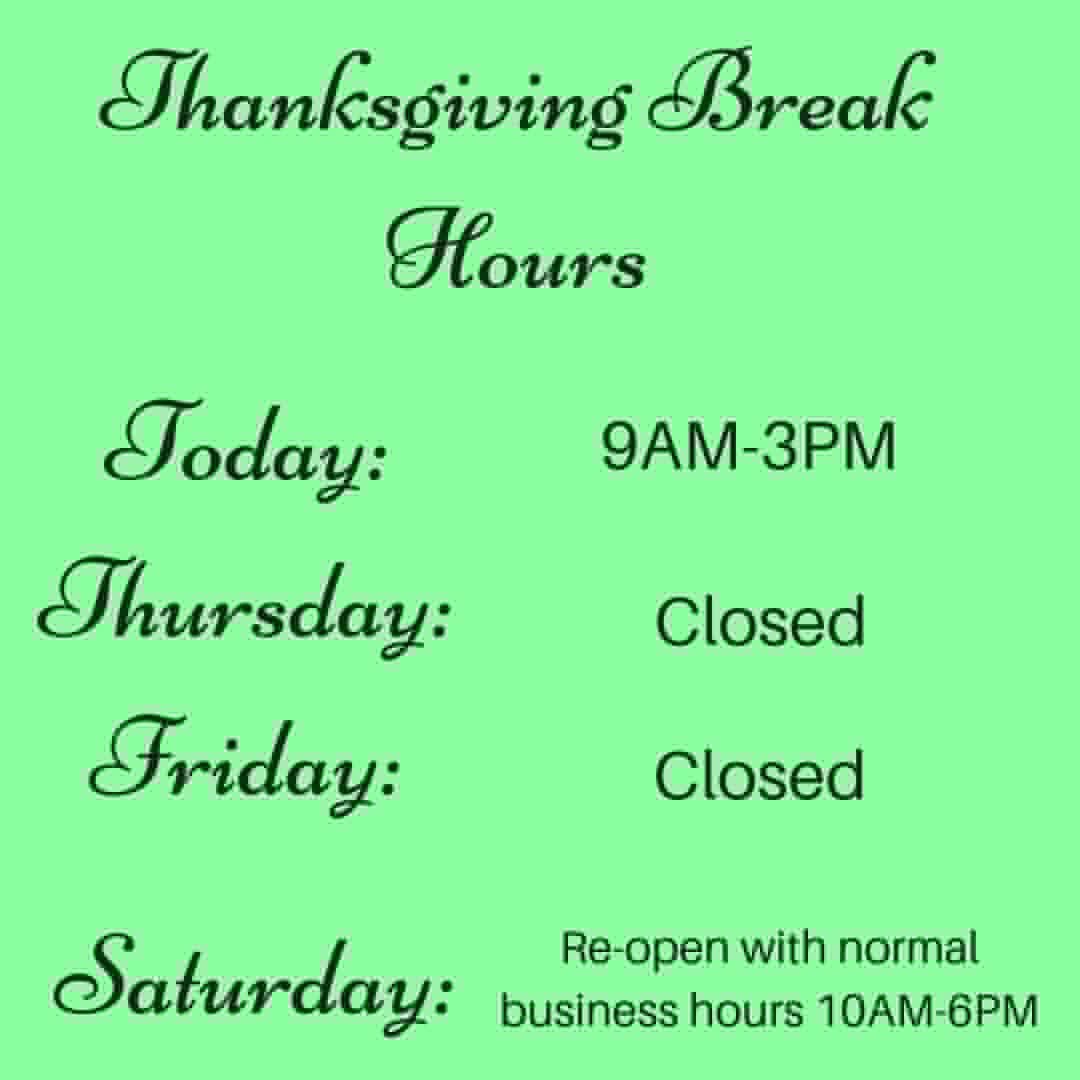 Thanksgiving Break Hours

Today: 9AM-3PM

Thursday: Closed

Friday: Closed

Saturday: Re-open with normal business hours 10AM-6PM